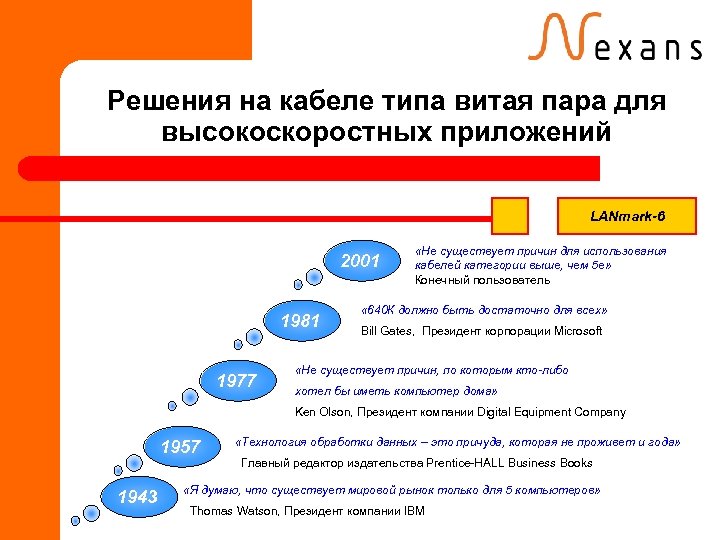 Nexans

Решения на кабеле типа витая пара для высокоскоростных приложений

LANmark-6

2001 «Не существует причин для использования кабелей категории выше, чем 5е»
Конечный пользователь

1981 «640К должно быть достаточно для всех»
Bill Gates, Президент корпорации Microsoft

1977 «Не существует причин, по которым кто-либо хотел бы иметь компьютер дома»
Ken Olson, Президент компании Digital Equipment Company

1957 «Технология обработки данных – это причуда, которая не проживет и года»
Главный редактор издательства Prentice-HALL Business Books

1943 «Я думаю, что существует мировой рынок только для 5 компьютеров»
Thomas Watson, Президент компании IBM